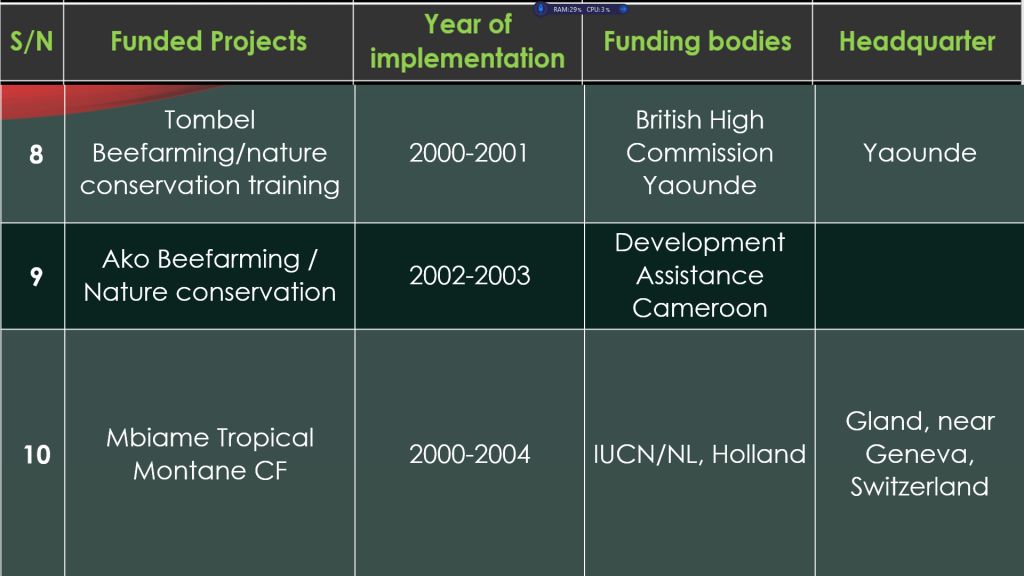 RAM:29% CPU:3%

| S/N | Funded Projects | Year of implementation | Funding bodies | Headquarter |
|---|---|---|---|---|
| 8 | Tombel Beefarming/nature conservation training | 2000-2001 | British High Commission Yaounde | Yaounde |
| 9 | Ako Beefarming / Nature conservation | 2002-2003 | Development Assistance Cameroon | |
| 10 | Mbiame Tropical Montane CF | 2000-2004 | IUCN/NL, Holland | Gland, near Geneva, Switzerland |